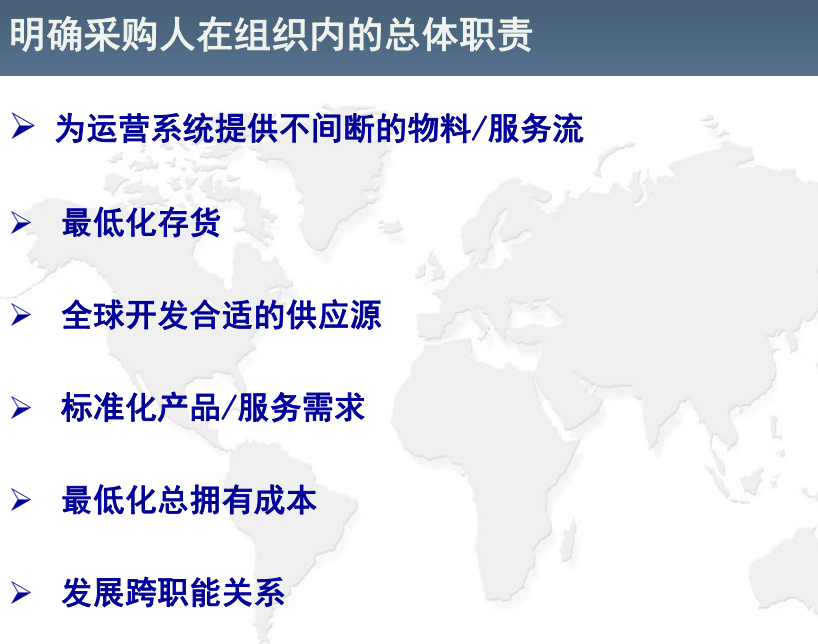 明确采购人在组织内的总体职责

➢ 为运营系统提供不间断的物料/服务流

➢ 最低化存货

➢ 全球开发合适的供应源

➢ 标准化产品/服务需求

➢ 最低化总拥有成本

➢ 发展跨职能关系